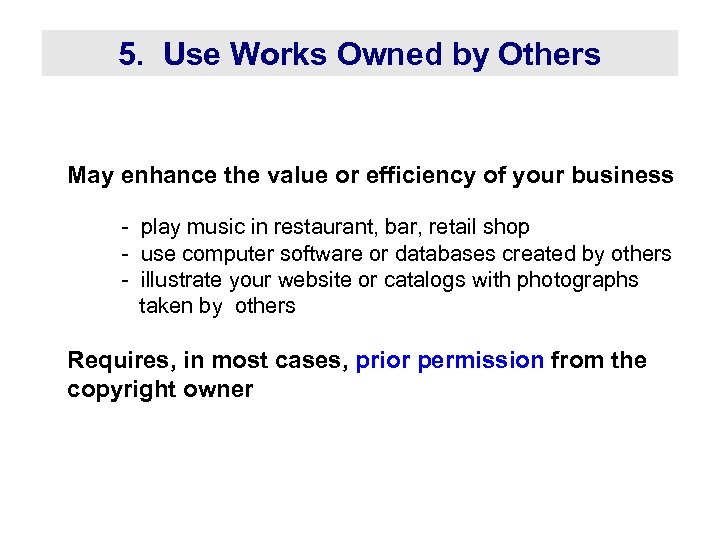 5. Use Works Owned by Others

May enhance the value or efficiency of your business

- play music in restaurant, bar, retail shop
- use computer software or databases created by others
- illustrate your website or catalogs with photographs taken by others

Requires, in most cases, prior permission from the copyright owner